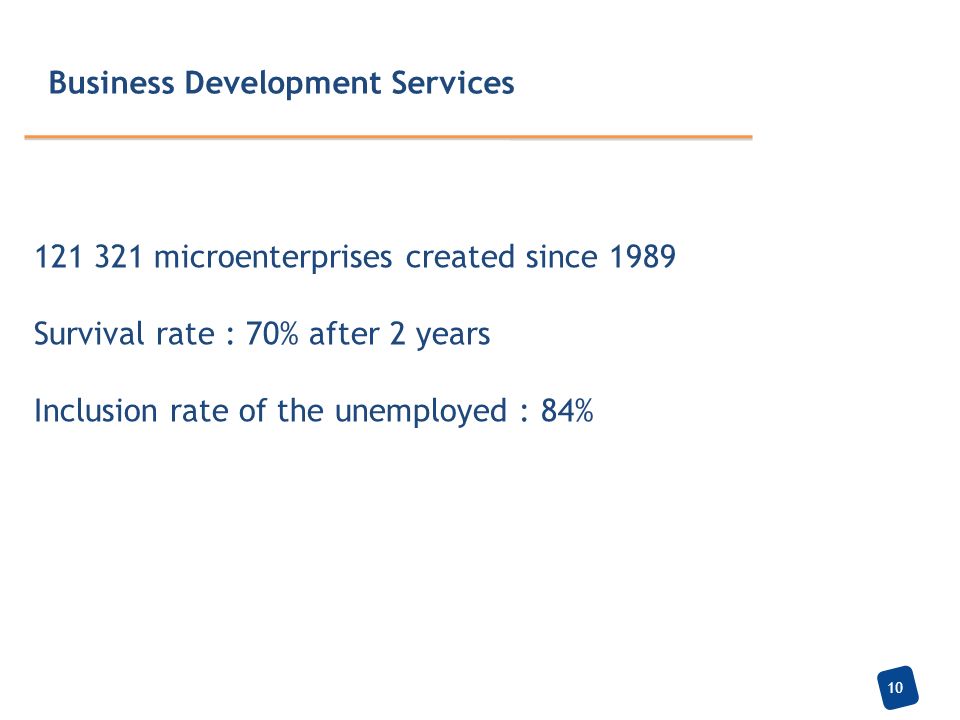 Business Development Services

121 321 microenterprises created since 1989

Survival rate : 70% after 2 years

Inclusion rate of the unemployed : 84%

10